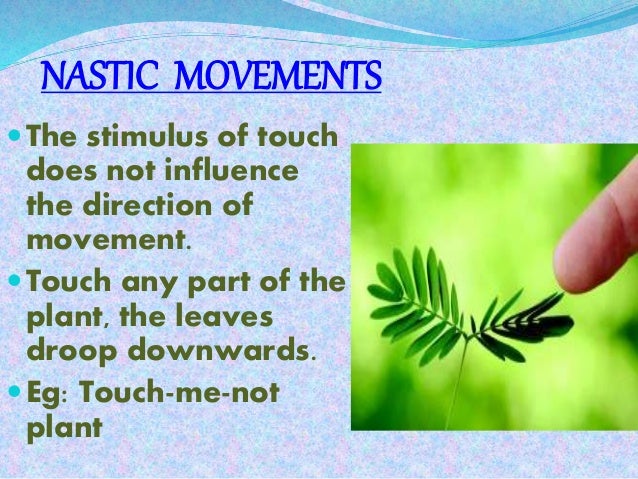 NASTIC MOVEMENTS

- The stimulus of touch does not influence the direction of movement.
- Touch any part of the plant, the leaves droop downwards.
- Eg: Touch-me-not plant